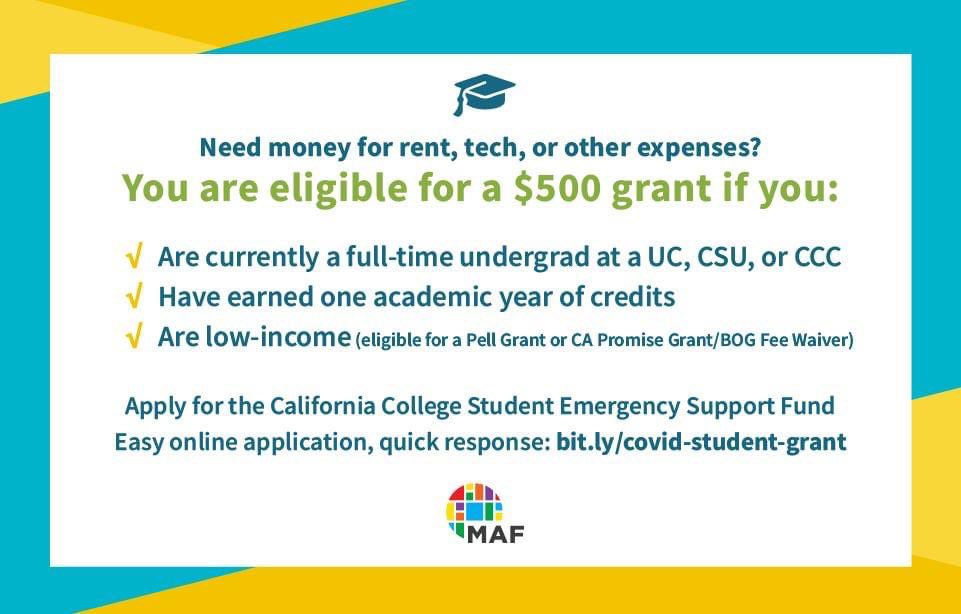 Need money for rent, tech, or other expenses?
You are eligible for a \$500 grant if you:

√ Are currently a full-time undergrad at a UC, CSU, or CCC
√ Have earned one academic year of credits
√ Are low-income (eligible for a Pell Grant or CA Promise Grant/BOG Fee Waiver)

Apply for the California College Student Emergency Support Fund
Easy online application, quick response: bit.ly/covid-student-grant

MAF